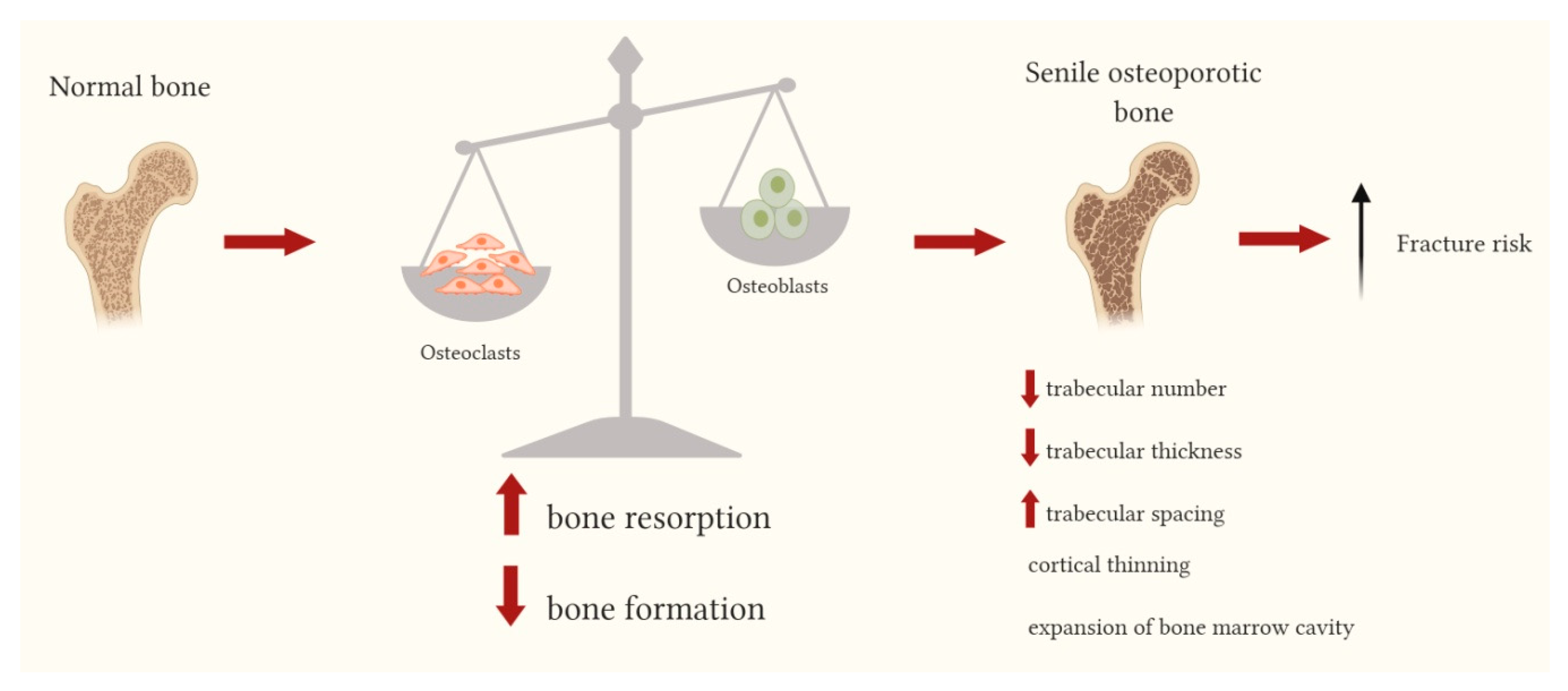 Normal bone

Osteoclasts

Osteoblasts

bone resorption

bone formation

Senile osteoporotic bone

Fracture risk

trabecular number

trabecular thickness

trabecular spacing

cortical thinning

expansion of bone marrow cavity